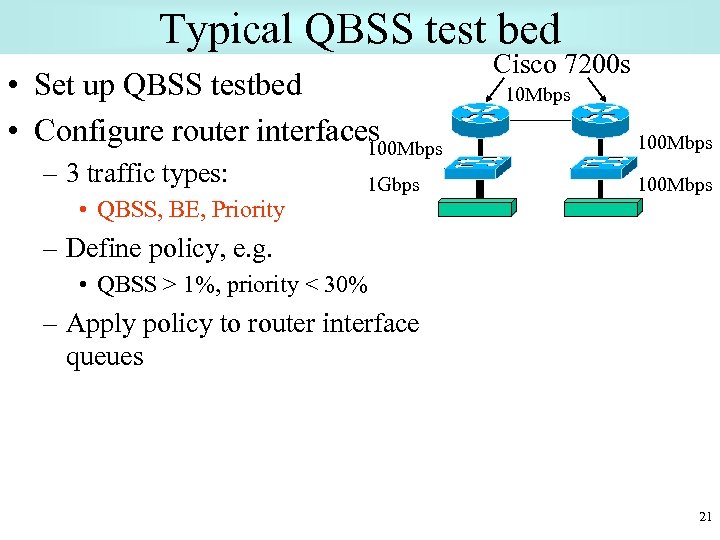 Typical QBSS test bed

• Set up QBSS testbed
• Configure router interfaces
– 3 traffic types:
• QBSS, BE, Priority
– Define policy, e.g.
• QBSS > 1%, priority < 30%
– Apply policy to router interface queues

Cisco 7200s
10Mbps
100Mbps
100Mbps
1Gbps
100Mbps

21